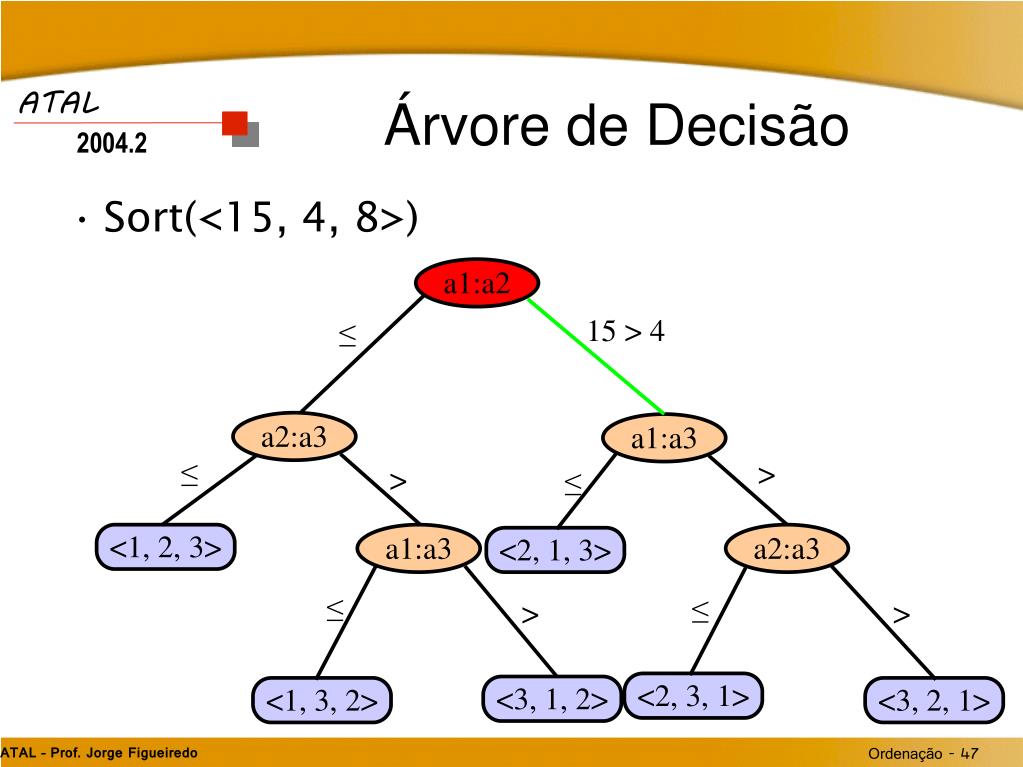 ATAL
2004.2

Árvore de Decisão

• Sort(<15, 4, 8>)

a1:a2
$\leq$
15 > 4
a2:a3
a1:a3
$\leq$
>
$\leq$
>
<1, 2, 3>
a1:a3
<2, 1, 3>
a2:a3
$\leq$
>
$\leq$
>
<1, 3, 2>
<3, 1, 2>
<2, 3, 1>
<3, 2, 1>

ATAL - Prof. Jorge Figueiredo
Ordenação - 47